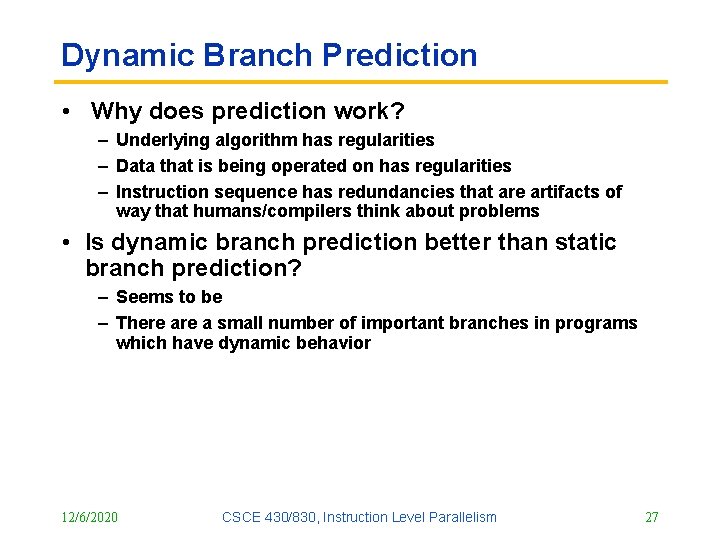 Dynamic Branch Prediction

• Why does prediction work?
– Underlying algorithm has regularities
– Data that is being operated on has regularities
– Instruction sequence has redundancies that are artifacts of way that humans/compilers think about problems

• Is dynamic branch prediction better than static branch prediction?
– Seems to be
– There are a small number of important branches in programs which have dynamic behavior

12/6/2020 CSCE 430/830, Instruction Level Parallelism 27